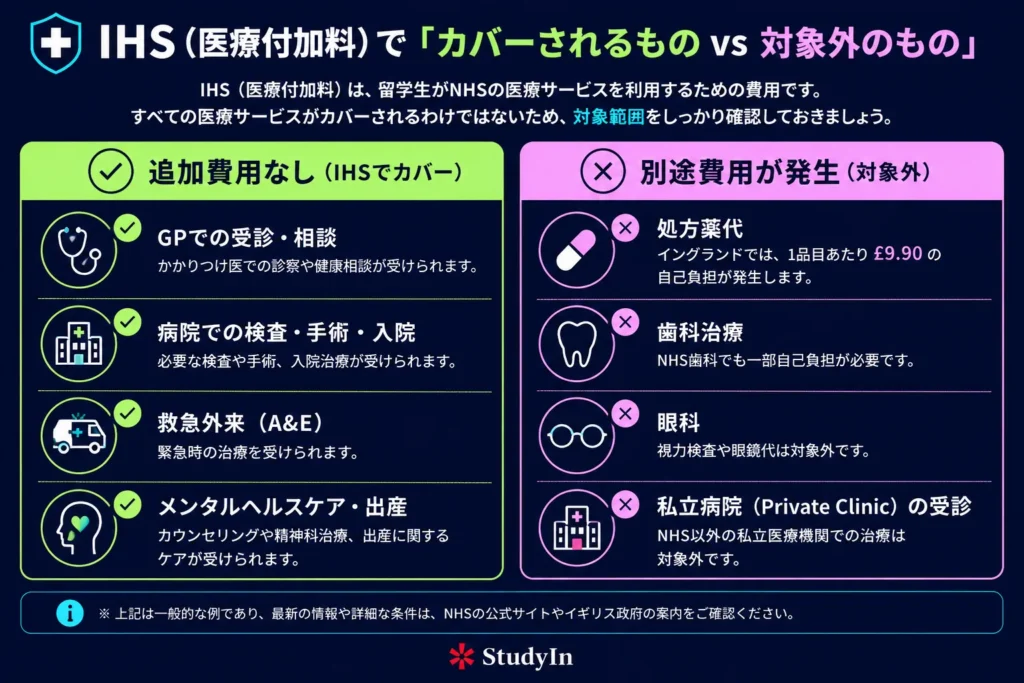 IHS（医療付加料）で「カバーされるもの vs 対象外のもの」

IHS（医療付加料）は、留学生がNHSの医療サービスを利用するための費用です。
すべての医療サービスがカバーされるわけではないため、対象範囲をしっかり確認しておきましょう。

追加費用なし（IHSでカバー）

GPでの受診・相談
かかりつけ医での診察や健康相談が受けられます。

病院での検査・手術・入院
必要な検査や手術、入院治療が受けられます。

救急外来（A&E）
緊急時の治療を受けられます。

メンタルヘルスケア・出産
カウンセリングや精神科治療、出産に関するケアが受けられます。

別途費用が発生（対象外）

処方薬代
イングランドでは、1品目あたり £9.90 の自己負担が発生します。

歯科治療
NHS歯科でも一部自己負担が必要です。

眼科
視力検査や眼鏡代は対象外です。

私立病院（Private Clinic）の受診
NHS以外の私立医療機関での治療は対象外です。

※ 上記は一般的な例であり、最新の情報や詳細な条件は、NHSの公式サイトやイギリス政府の案内をご確認ください。

StudyIn